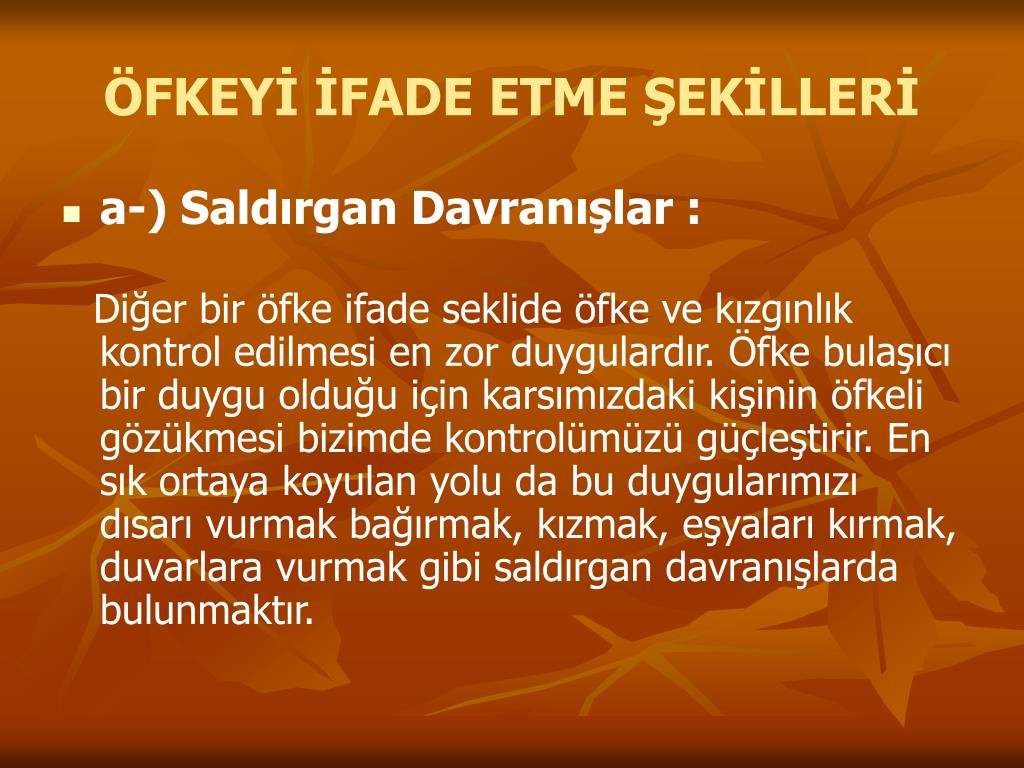 ÖFKEYİ İFADE ETME ŞEKİLLERİ

a-) Saldırgan Davranışlar :

Diğer bir öfke ifade seklide öfke ve kızgınlık kontrol edilmesi en zor duygulardır. Öfke bulaşıcı bir duygu olduğu için karsımızdaki kişinin öfkeli gözükmesi bizimde kontrolümüzü güçleştirir. En sık ortaya koyulan yolu da bu duygularımızı dısarı vurmak bağırmak, kızmak, eşyaları kırmak, duvarlara vurmak gibi saldırgan davranışlarda bulunmaktır.